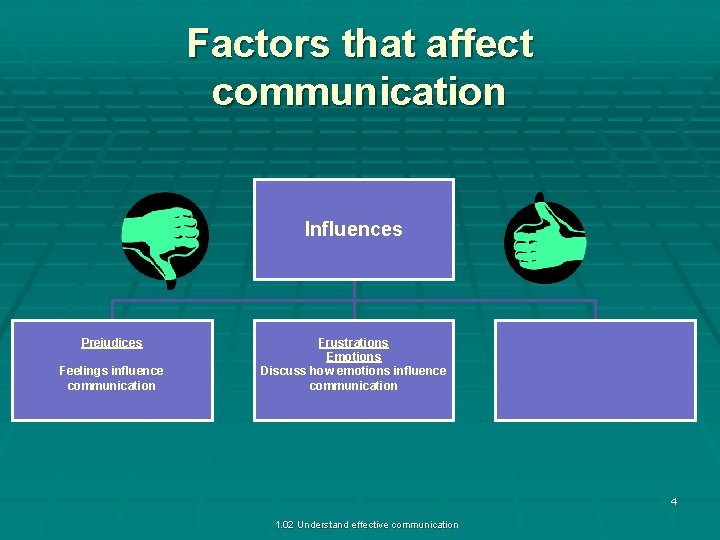 Factors that affect communication

Influences

Prejudices

Feelings influence communication

Frustrations
Emotions
Discuss how emotions influence communication

4

1.02 Understand effective communication